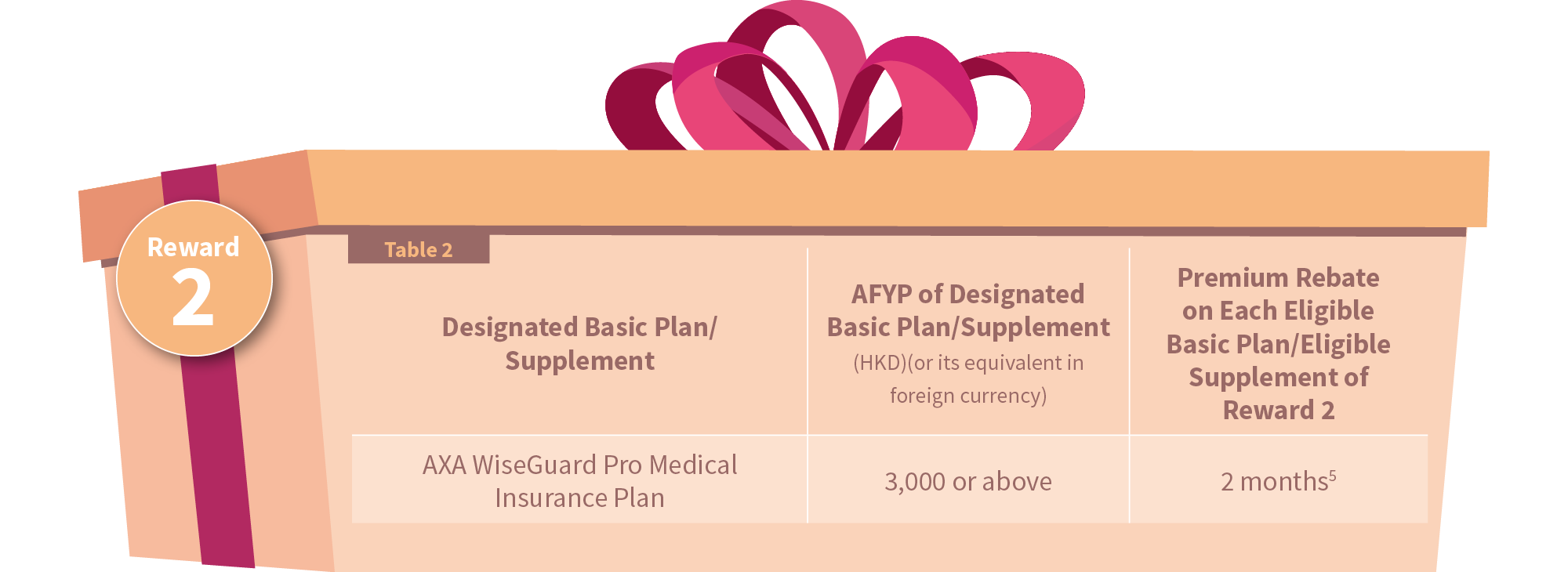 Reward
2

Table 2

| Designated Basic Plan/ Supplement | AFYP of Designated Basic Plan/Supplement (HKD)(or its equivalent in foreign currency) | Premium Rebate on Each Eligible Basic Plan/Eligible Supplement of Reward 2 |
|---|---|---|
| AXA WiseGuard Pro Medical Insurance Plan | 3,000 or above | 2 months$^5$ |